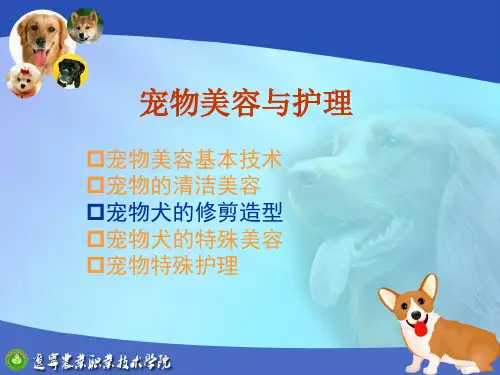 宠物美容与护理

□宠物美容基本技术
□宠物的清洁美容
□宠物犬的修剪造型
□宠物犬的特殊美容
□宠物特殊护理

辽宁农业职业技术学院